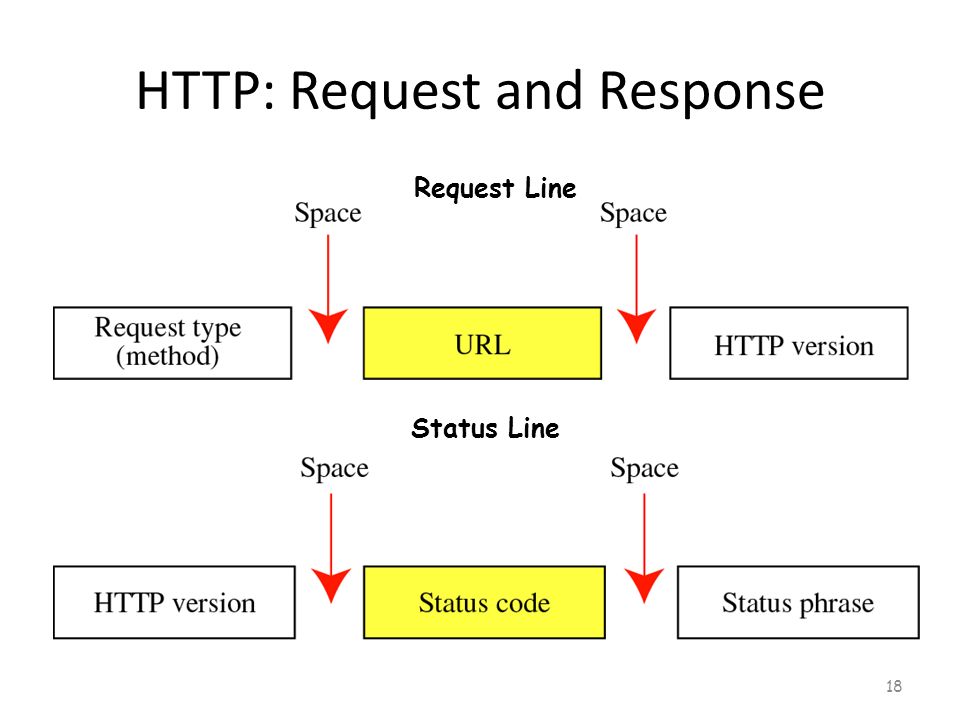 HTTP: Request and Response

Request Line

Space

Space

Request type (method)

URL

HTTP version

Status Line

Space

Space

HTTP version

Status code

Status phrase

18